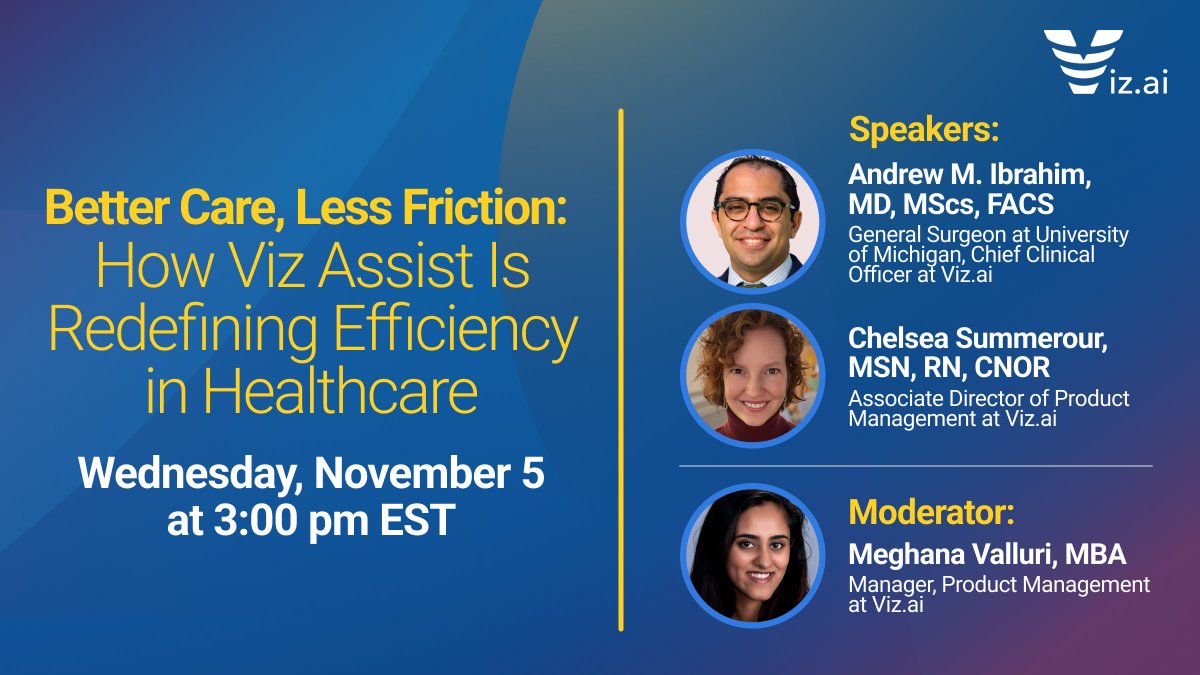 Viz.ai

Better Care, Less Friction: How Viz Assist Is Redefining Efficiency in Healthcare

Wednesday, November 5 at 3:00 pm EST

Speakers:

Andrew M. Ibrahim, MD, MScs, FACS
General Surgeon at University of Michigan, Chief Clinical Officer at Viz.ai

Chelsea Summerour, MSN, RN, CNOR
Associate Director of Product Management at Viz.ai

Moderator:

Meghana Valluri, MBA
Manager, Product Management at Viz.ai